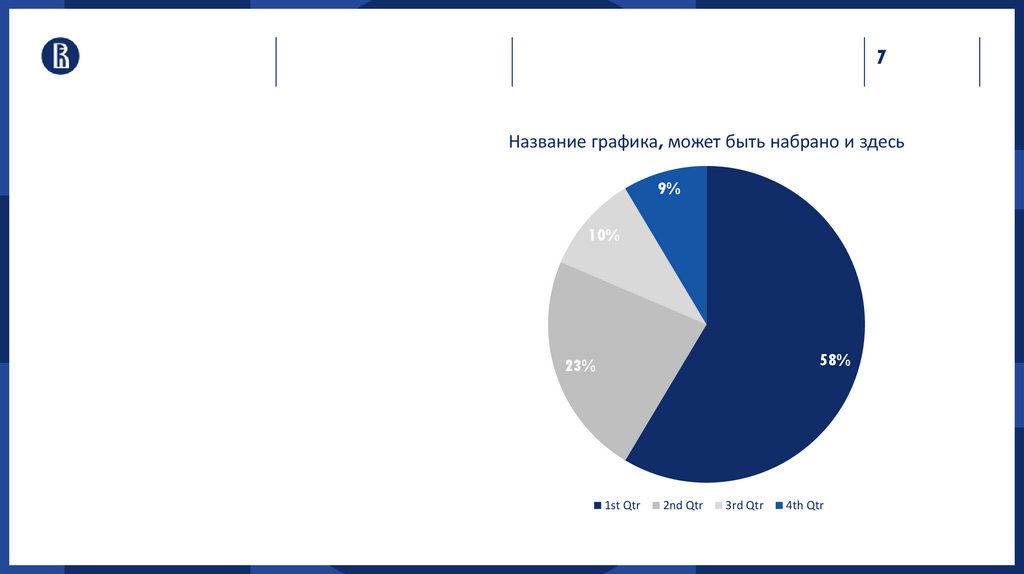 7

Название графика, может быть набрано и здесь

9%

10%

23%

58%

1st Qtr 2nd Qtr 3rd Qtr 4th Qtr